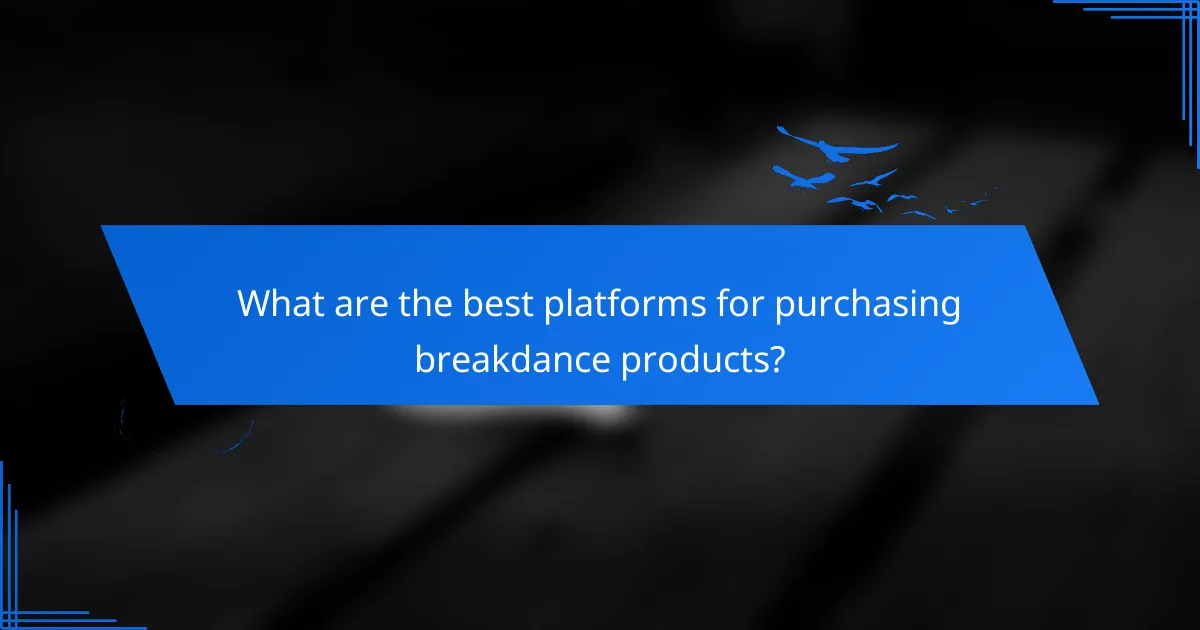 What are the best platforms for purchasing breakdance products?